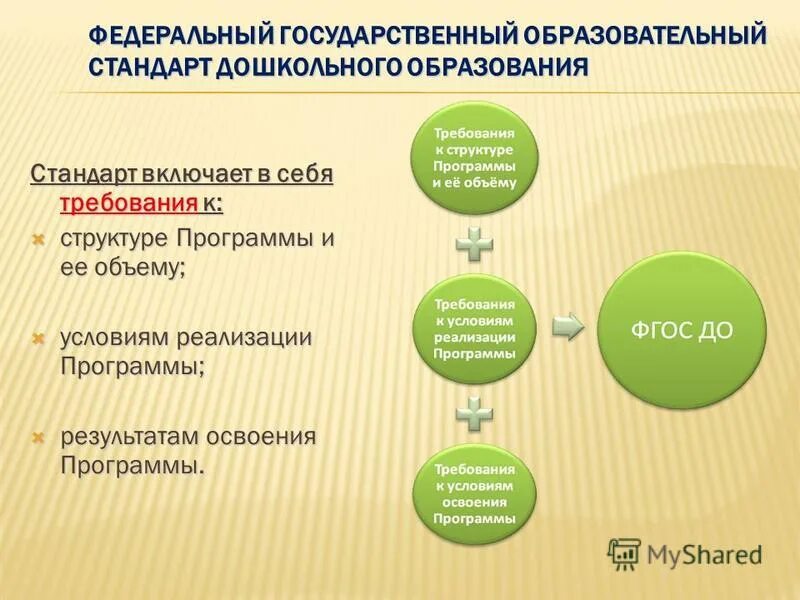 ФЕДЕРАЛЬНЫЙ ГОСУДАРСТВЕННЫЙ ОБРАЗОВАТЕЛЬНЫЙ СТАНДАРТ ДОШКОЛЬНОГО ОБРАЗОВАНИЯ

Стандарт включает в себя требования к:

структуре Программы и ее объему;

условиям реализации Программы;

результатам освоения Программы.

Требования к структуре Программы и её объёму

Требования к условиям реализации Программы

Требования к условиям освоения Программы

ФГОС ДО

MyShared